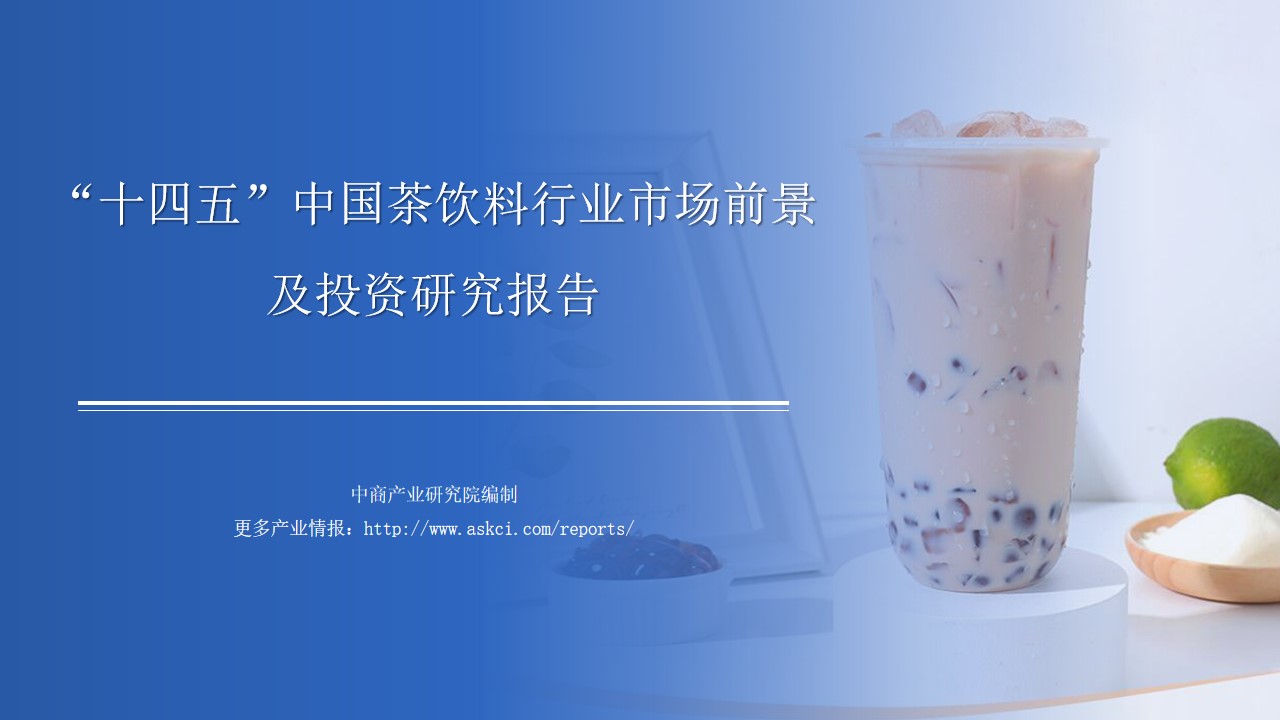 “十四五”中国茶饮料行业市场前景及投资研究报告

中商产业研究院编制
更多产业情报：http://www.askci.com/reports/